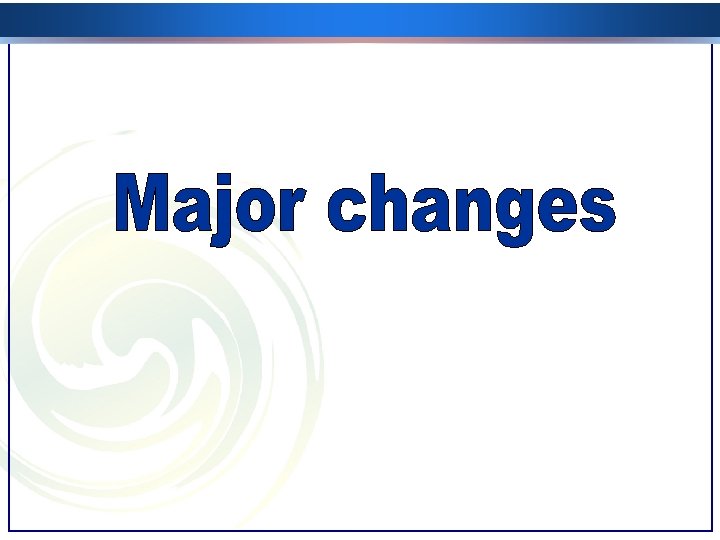 Major changes